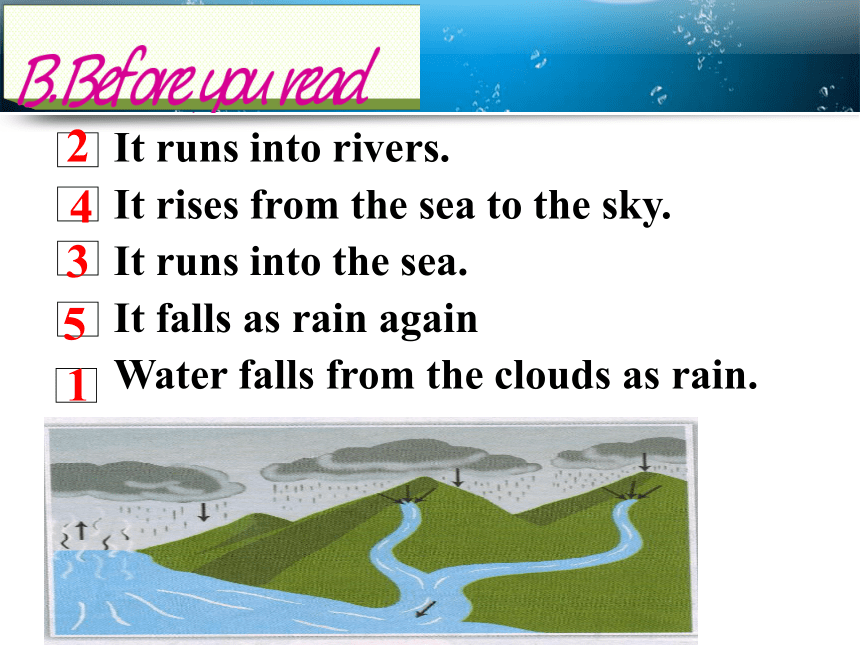 B.Before you read

2 It runs into rivers.
4 It rises from the sea to the sky.
3 It runs into the sea.
5 It falls as rain again
1 Water falls from the clouds as rain.